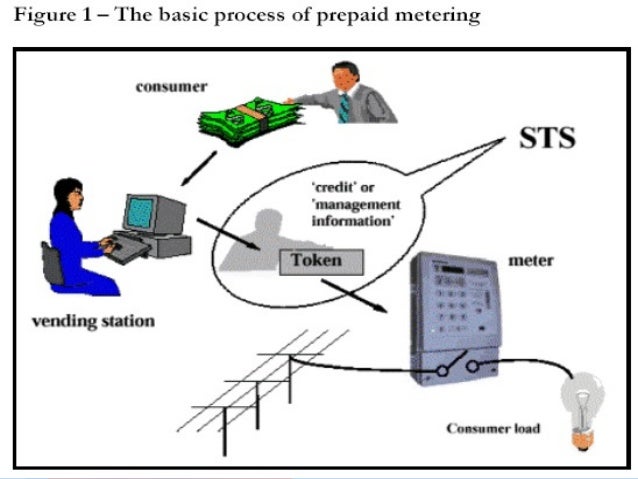 Figure 1 – The basic process of prepaid metering

consumer

STS

'credit' or 'management information'

Token

meter

vending station

Consumer load